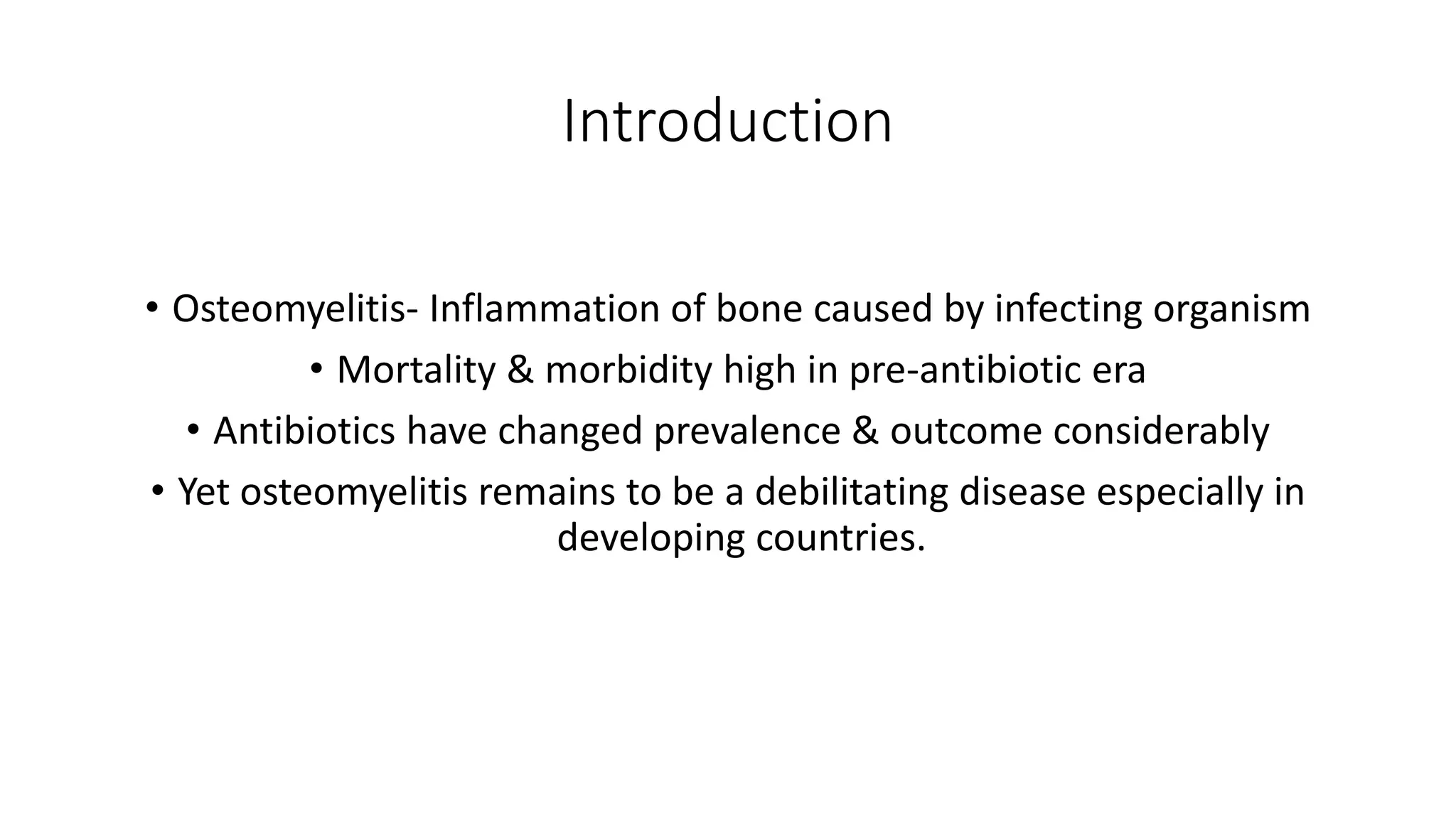 Introduction

• Osteomyelitis- Inflammation of bone caused by infecting organism

• Mortality & morbidity high in pre-antibiotic era

• Antibiotics have changed prevalence & outcome considerably

• Yet osteomyelitis remains to be a debilitating disease especially in developing countries.